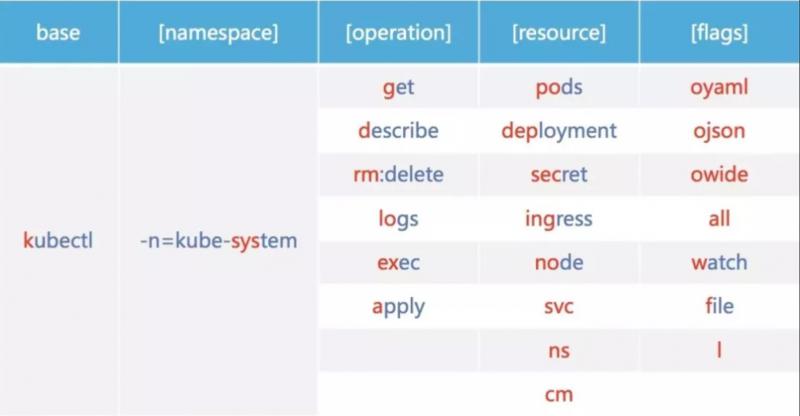 | base | [namespace] | [operation] | [resource] | [flags] |
|---|---|---|---|---|
| kubectl | -n=kube-system | get | pods | oyaml |
| | | describe | deployment | ojson |
| | | rm:delete | secret | owide |
| | | logs | ingress | all |
| | | exec | node | watch |
| | | apply | svc | file |
| | | | ns | l |
| | | | cm | |